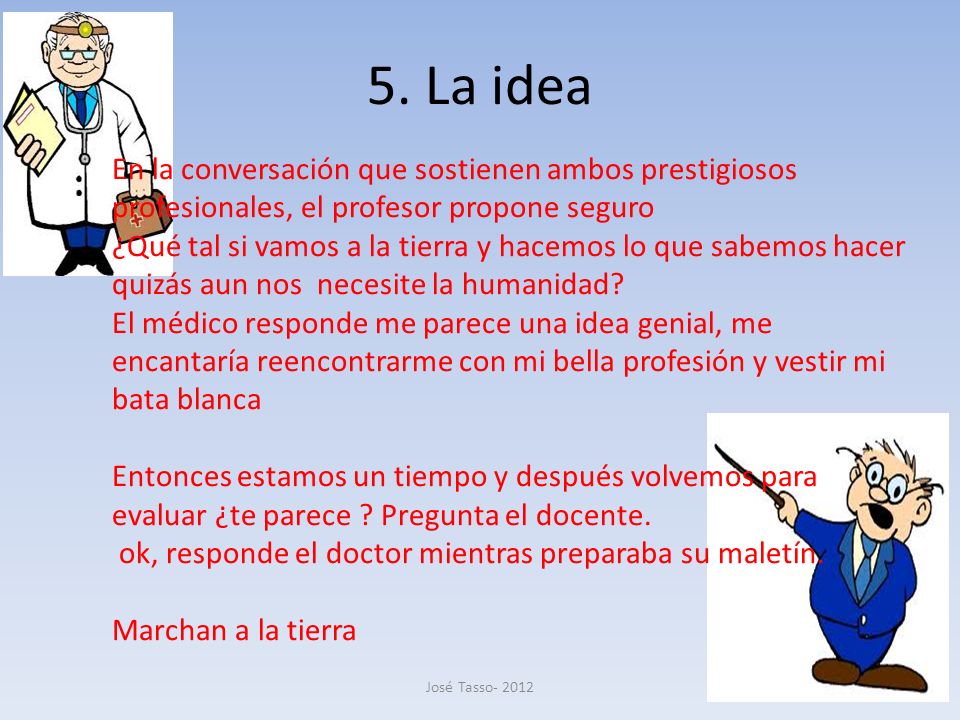 5. La idea

En la conversación que sostienen ambos prestigiosos profesionales, el profesor propone seguro ¿Qué tal si vamos a la tierra y hacemos lo que sabemos hacer quizás aun nos necesite la humanidad?
El médico responde me parece una idea genial, me encantaría reencontrarme con mi bella profesión y vestir mi bata blanca

Entonces estamos un tiempo y después volvemos para evaluar ¿te parece ? Pregunta el docente.
ok, responde el doctor mientras preparaba su maletín.

Marchan a la tierra

José Tasso- 2012